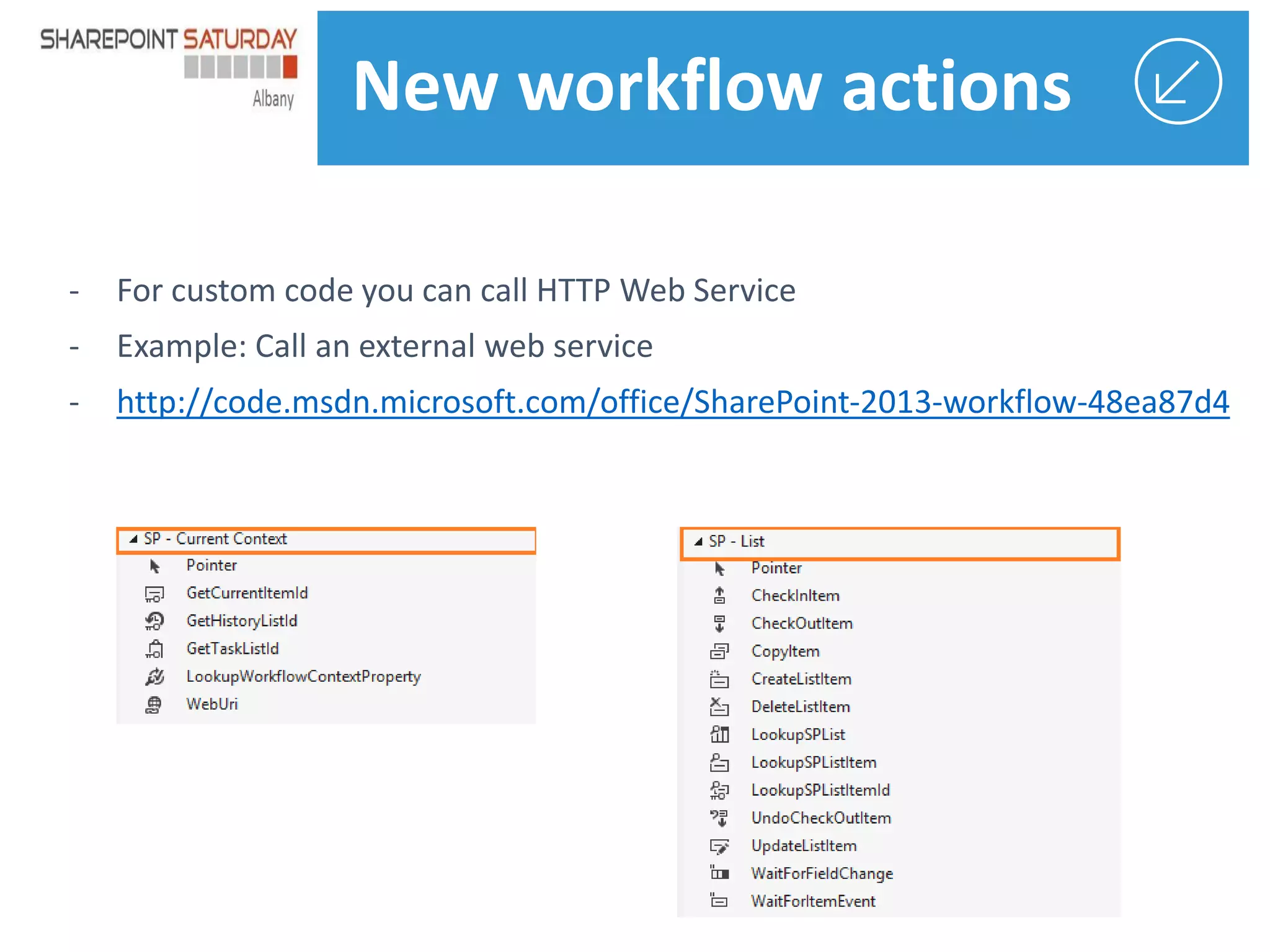 SHAREPOINT SATURDAY
Albany

New workflow actions

- For custom code you can call HTTP Web Service
- Example: Call an external web service
- http://code.msdn.microsoft.com/office/SharePoint-2013-workflow-48ea87d4

SP - Current Context
Pointer
GetCurrentItemId
GetHistoryListId
GetTaskListId
LookupWorkflowContextProperty
WebUri

SP - List
Pointer
CheckInItem
CheckOutItem
CopyItem
CreateListItem
DeleteListItem
LookupSPList
LookupSPListItem
LookupSPListItemId
UndoCheckOutItem
UpdateListItem
WaitForFieldChange
WaitForItemEvent